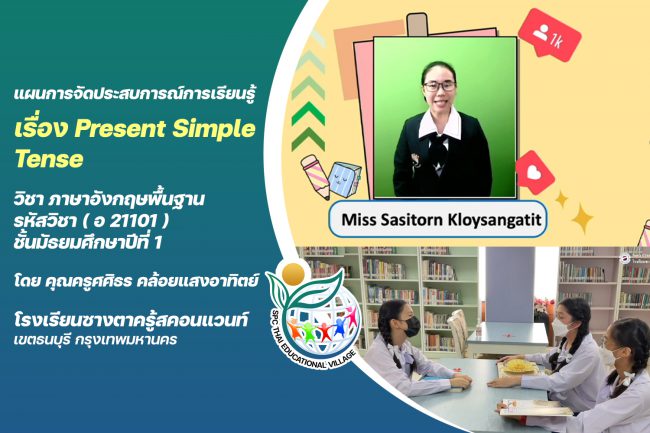 แผนการจัดประสบการณ์การเรียนรู้

เรื่อง Present Simple Tense

วิชา ภาษาอังกฤษพื้นฐาน
รหัสวิชา ( อ 21101 )
ชั้นมัธยมศึกษาปีที่ 1

โดย คุณครูศศิธร คล้อยแสงอาทิตย์

โรงเรียนซางตาครู้สคอนแวนท์
เขตธนบุรี กรุงเทพมหานคร

1k

Miss Sasitorn Kloysangatit

SPC THAI EDUCATIONAL VILLAGE